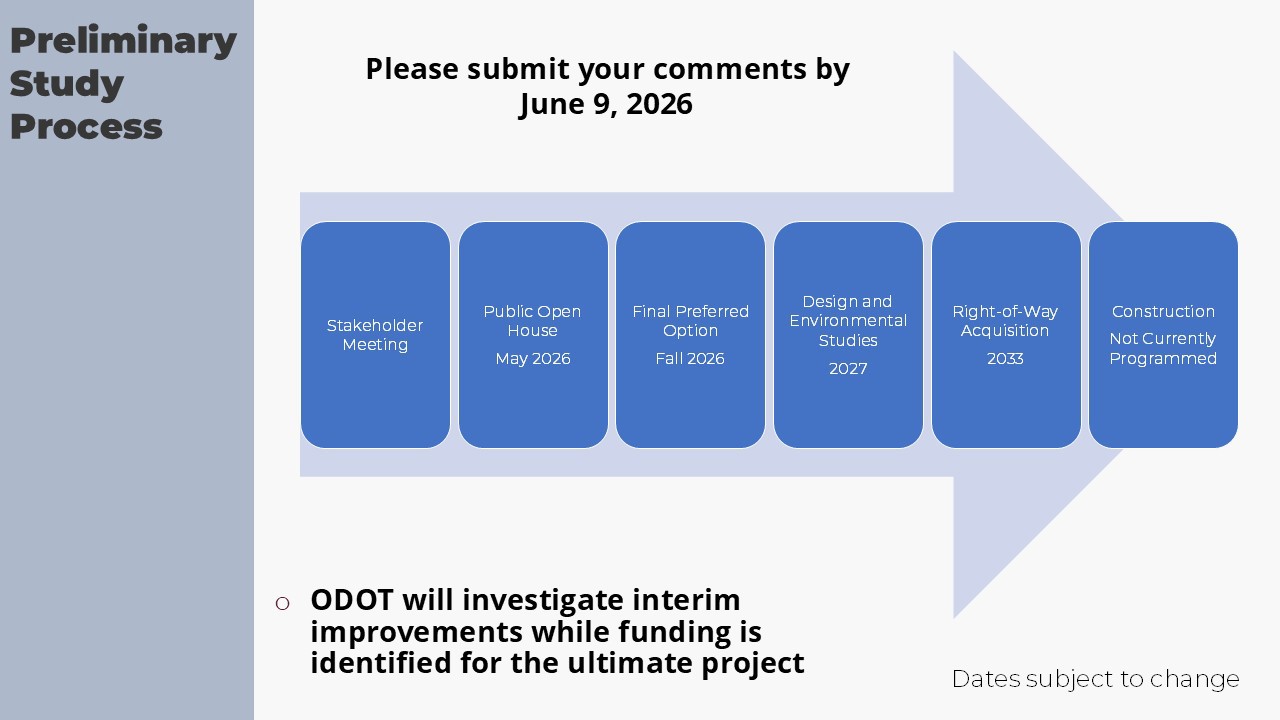 Preliminary Study Process

Please submit your comments by June 9, 2026

Stakeholder Meeting

Public Open House
May 2026

Final Preferred Option
Fall 2026

Design and Environmental Studies
2027

Right-of-Way Acquisition
2033

Construction
Not Currently Programmed

○ ODOT will investigate interim improvements while funding is identified for the ultimate project

Dates subject to change